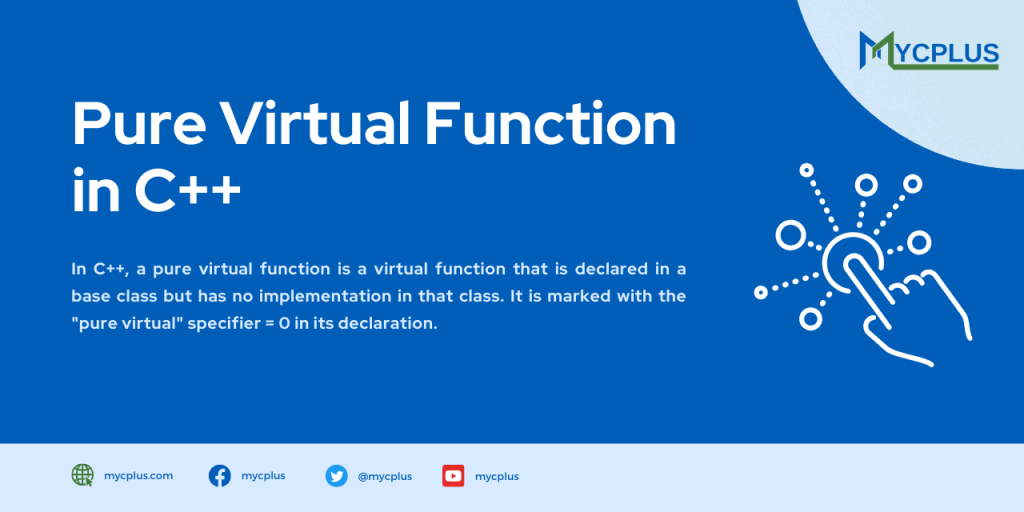 MYCPLUS

Pure Virtual Function in C++

In C++, a pure virtual function is a virtual function that is declared in a base class but has no implementation in that class. It is marked with the "pure virtual" specifier = 0 in its declaration.

mycplus.com mycplus @mycplus mycplus